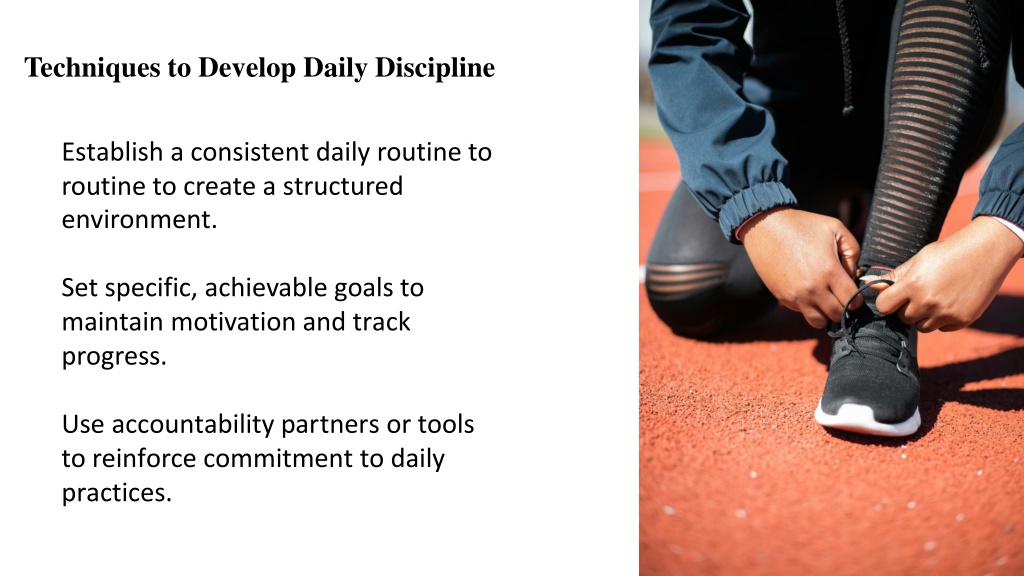 Techniques to Develop Daily Discipline

Establish a consistent daily routine to routine to create a structured environment.

Set specific, achievable goals to maintain motivation and track progress.

Use accountability partners or tools to reinforce commitment to daily practices.